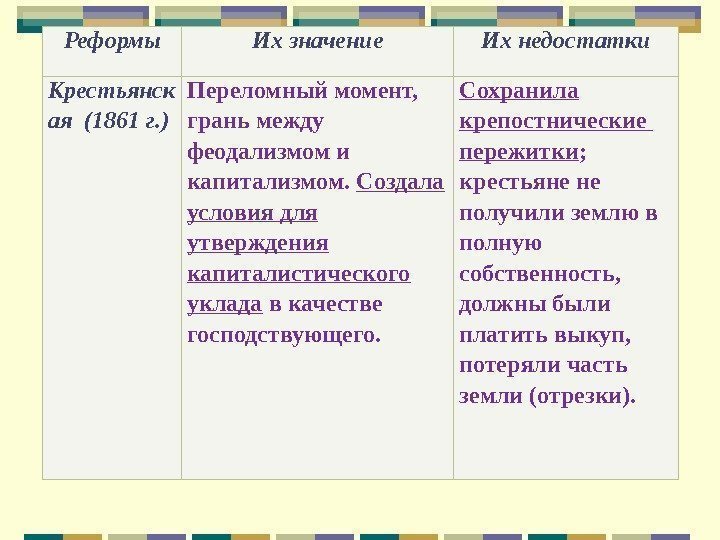 | Реформы | Их значение | Их недостатки |
|---|---|---|
| Крестьянская (1861 г.) | Переломный момент, грань между феодализмом и капитализмом. Создала условия для утверждения капиталистического уклада в качестве господствующего. | Сохранила крепостнические пережитки; крестьяне не получили землю в полную собственность, должны были платить выкуп, потеряли часть земли (отрезки). |